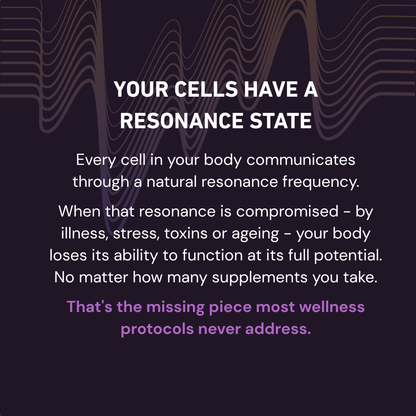 YOUR CELLS HAVE A RESONANCE STATE

Every cell in your body communicates through a natural resonance frequency.

When that resonance is compromised - by illness, stress, toxins or ageing - your body loses its ability to function at its full potential. No matter how many supplements you take.

That's the missing piece most wellness protocols never address.